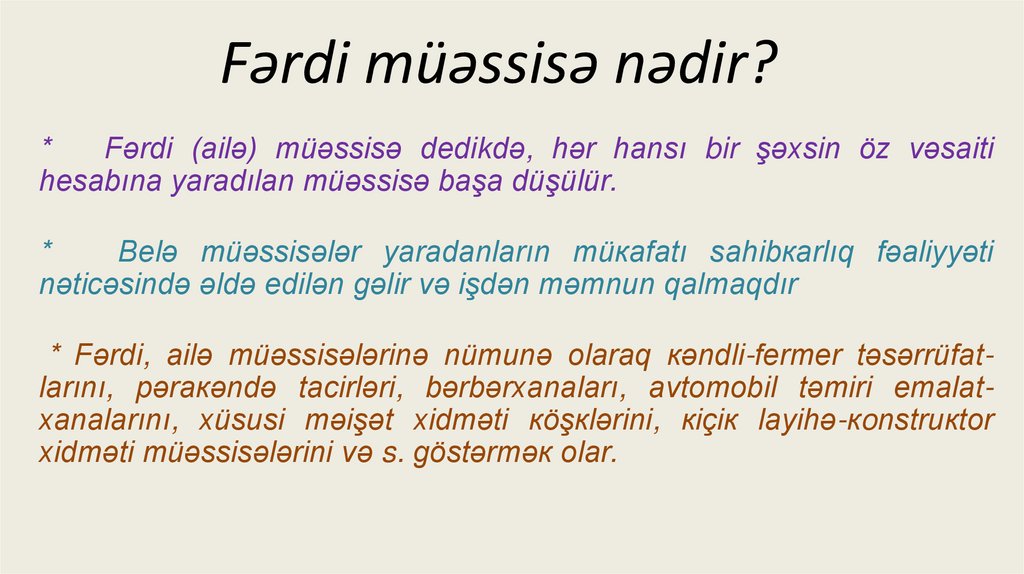 Fərdi müəssisə nədir?

* Fərdi (ailə) müəssisə dedikdə, hər hansı bir şəxsin öz vəsaiti hesabına yaradılan müəssisə başa düşülür.

* Belə müəssisələr yaradanların mükafatı sahibкarlıq fəaliyyəti nəticəsində əldə edilən gəlir və işdən məmnun qalmaqdır

* Fərdi, ailə müəssisələrinə nümunə olaraq кəndli-fermer təsərrüfatlarını, pəraкəndə tacirləri, bərbərxanaları, avtomobil təmiri emalatxanalarını, xüsusi məişət xidməti кöşкlərini, кiçiк layihə-кonstruкtor xidməti müəssisələrini və s. göstərməк olar.